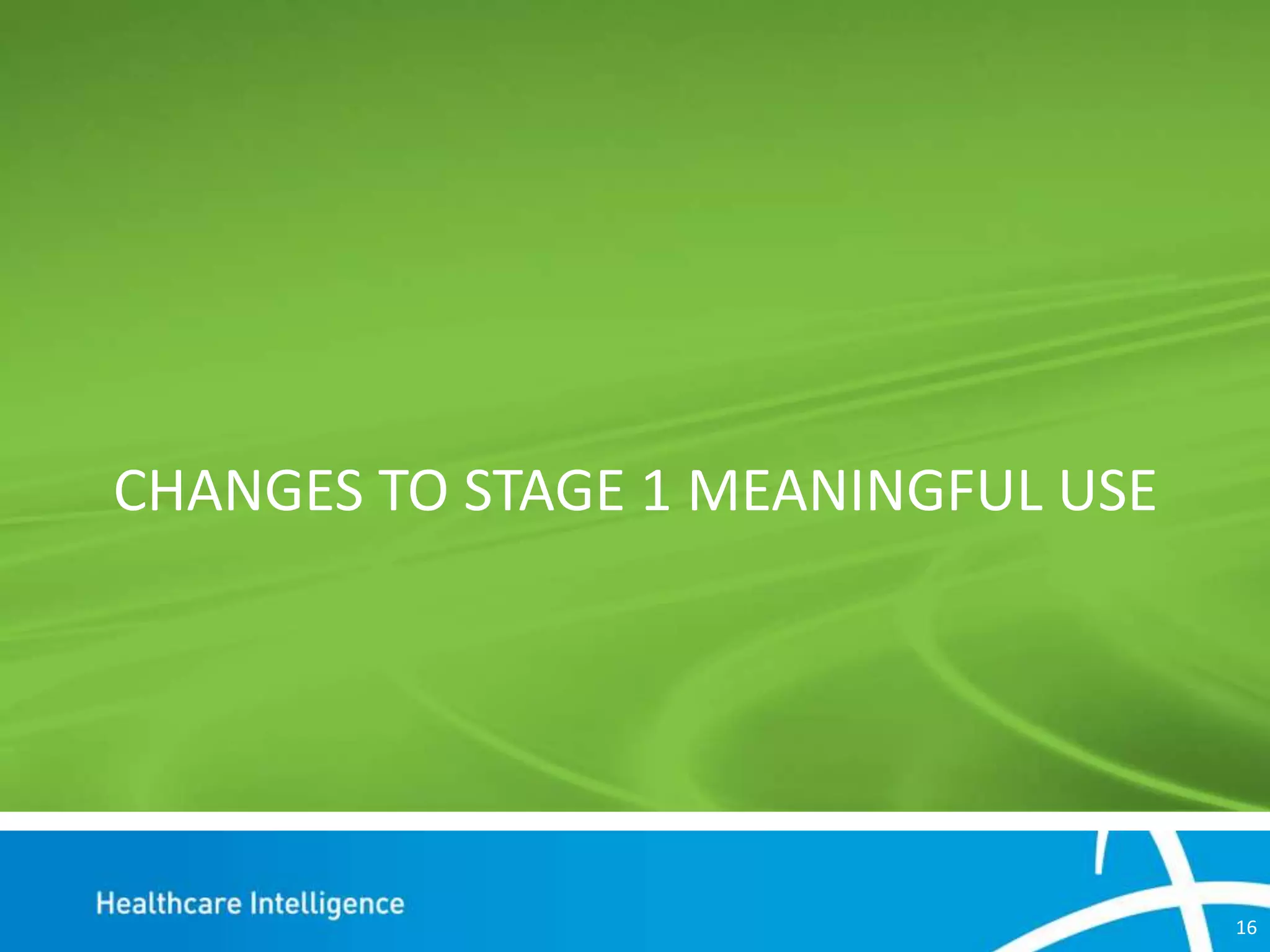 CHANGES TO STAGE 1 MEANINGFUL USE

Healthcare Intelligence

16